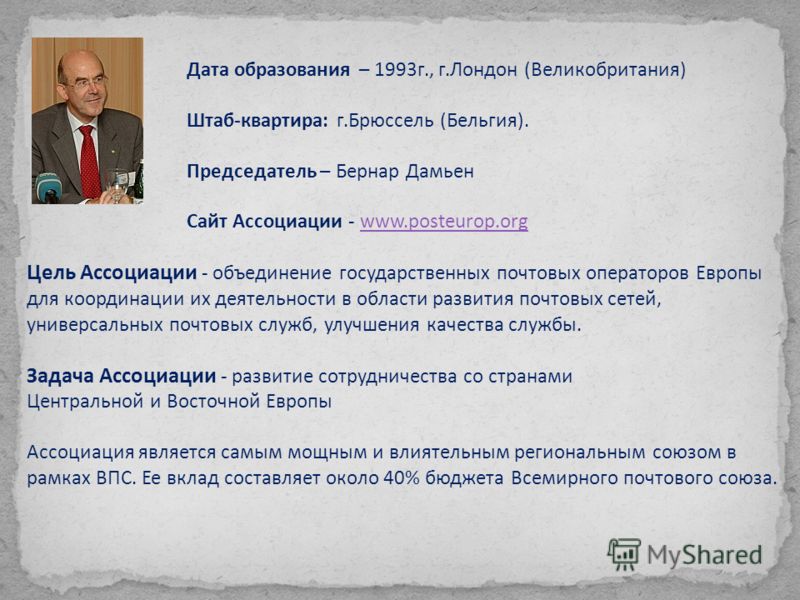 Дата образования – 1993г., г.Лондон (Великобритания)

Штаб-квартира: г.Брюссель (Бельгия).

Председатель – Бернар Дамьен

Сайт Ассоциации - www.posteurop.org

Цель Ассоциации - объединение государственных почтовых операторов Европы для координации их деятельности в области развития почтовых сетей, универсальных почтовых служб, улучшения качества службы.

Задача Ассоциации - развитие сотрудничества со странами Центральной и Восточной Европы

Ассоциация является самым мощным и влиятельным региональным союзом в рамках ВПС. Ее вклад составляет около 40% бюджета Всемирного почтового союза.

MyShared